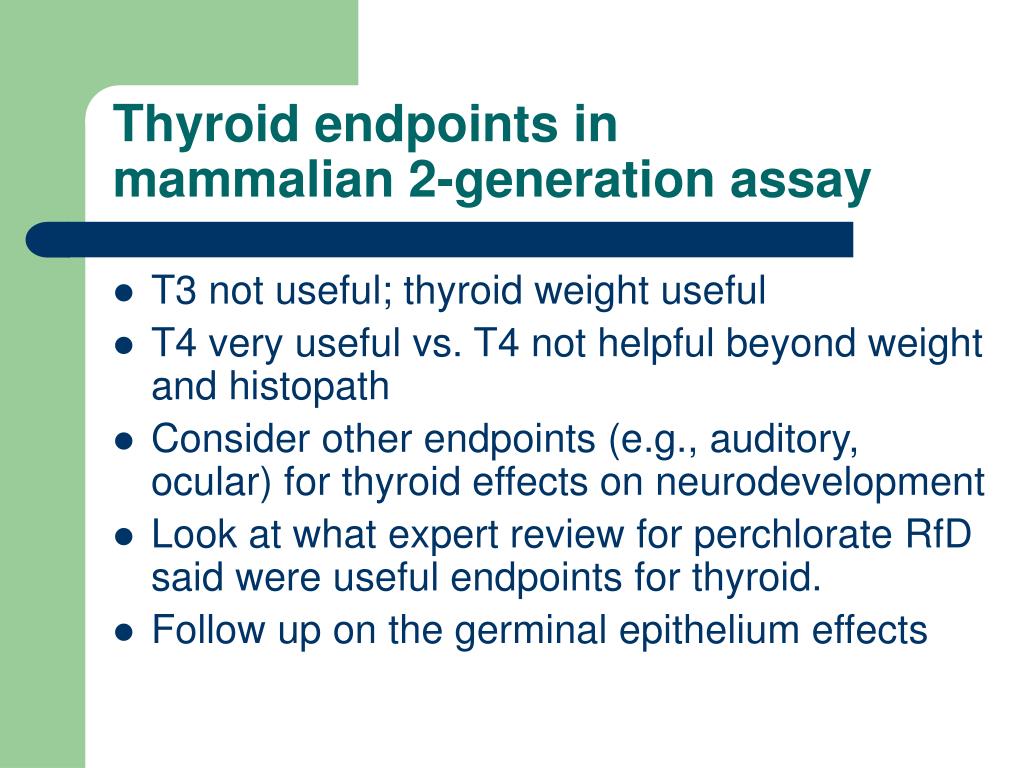 Thyroid endpoints in mammalian 2-generation assay

- T3 not useful; thyroid weight useful
- T4 very useful vs. T4 not helpful beyond weight and histopath
- Consider other endpoints (e.g., auditory, ocular) for thyroid effects on neurodevelopment
- Look at what expert review for perchlorate RfD said were useful endpoints for thyroid.
- Follow up on the germinal epithelium effects